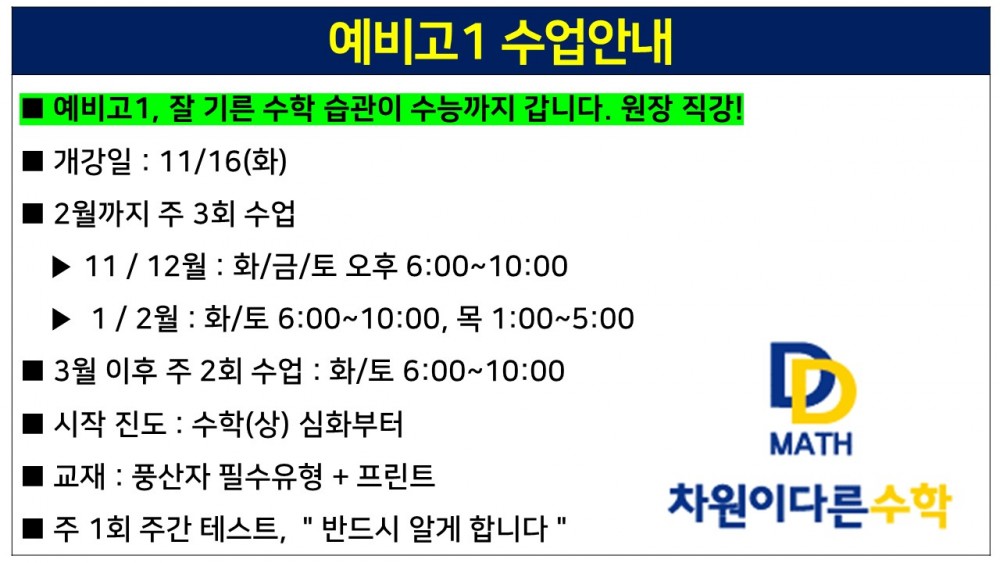 예비고1 수업안내

■ 예비고1, 잘 기른 수학 습관이 수능까지 갑니다. 원장 직강!

■ 개강일 : 11/16(화)

■ 2월까지 주 3회 수업

▶ 11 / 12월 : 화/금/토 오후 6:00~10:00

▶ 1 / 2월 : 화/토 6:00~10:00, 목 1:00~5:00

■ 3월 이후 주 2회 수업 : 화/토 6:00~10:00

■ 시작 진도 : 수학(상) 심화부터

■ 교재 : 풍산자 필수유형 + 프린트

■ 주 1회 주간 테스트, " 반드시 알게 합니다 "

DD
MATH
차원이다른수학